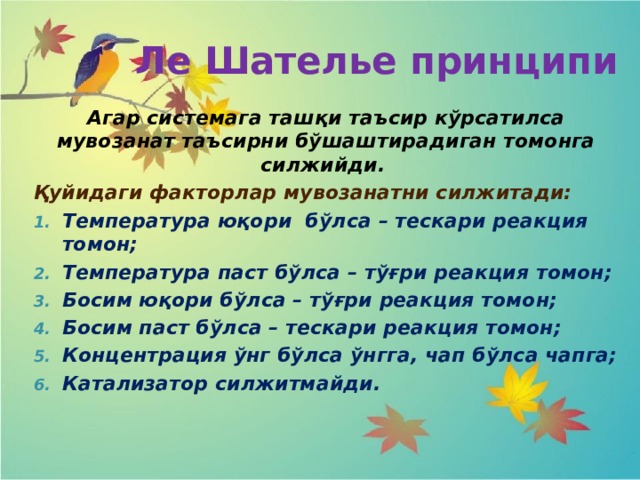 Ле Шателье принципи

Агар системага ташқи таъсир кўрсатилса мувозанат таъсирни бўшаштирадиган томонга силжийди.

Қуйидаги факторлар мувозанатни силжитади:

1. Температура юқори бўлса – тескари реакция томон;
2. Температура паст бўлса – тўғри реакция томон;
3. Босим юқори бўлса – тўғри реакция томон;
4. Босим паст бўлса – тескари реакция томон;
5. Концентрация ўнг бўлса ўнгга, чап бўлса чапга;
6. Катализатор силжитмайди.